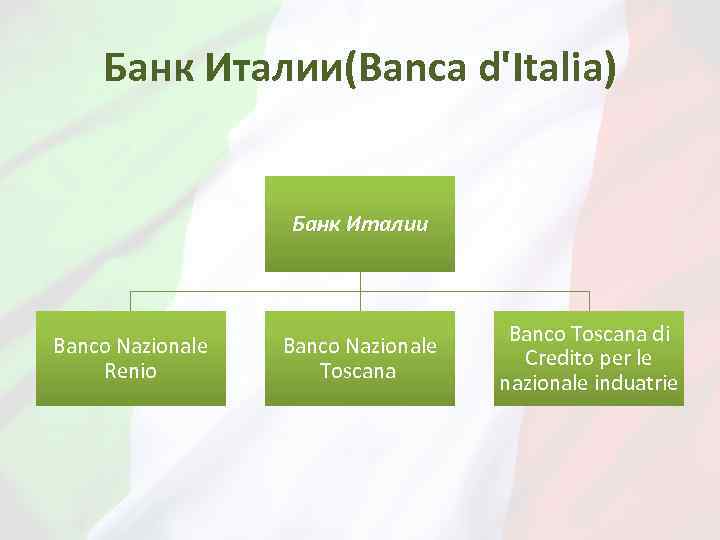 Банк Италии(Banca d'Italia)

Банк Италии

Banco Nazionale Renio

Banco Nazionale Toscana

Banco Toscana di Credito per le nazionale induatrie